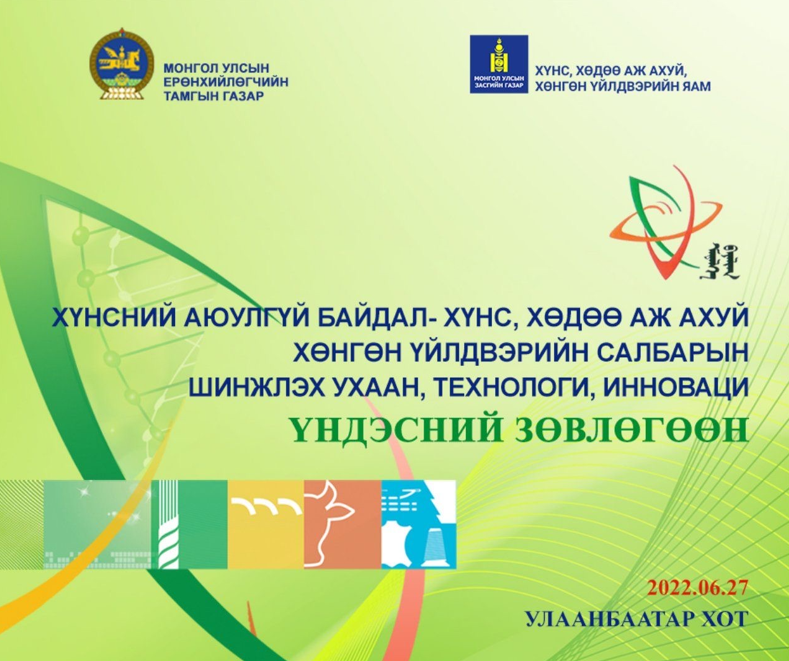 МОНГОЛ УЛСЫН ЕРӨНХИЙЛӨГЧИЙН ТАМГЫН ГАЗАР

МОНГОЛ УЛСЫН ЗАСГИЙН ГАЗАР

ХҮНС, ХӨДӨӨ АЖ АХУЙ, ХӨНГӨН ҮЙЛДВЭРИЙН ЯАМ

ХҮНСНИЙ АЮУЛГҮЙ БАЙДАЛ- ХҮНС, ХӨДӨӨ АЖ АХУЙ ХӨНГӨН ҮЙЛДВЭРИЙН САЛБАРЫН ШИНЖЛЭХ УХААН, ТЕХНОЛОГИ, ИННОВАЦИ

ҮНДЭСНИЙ ЗӨВЛӨГӨӨН

2022.06.27

УЛААНБААТАР ХОТ